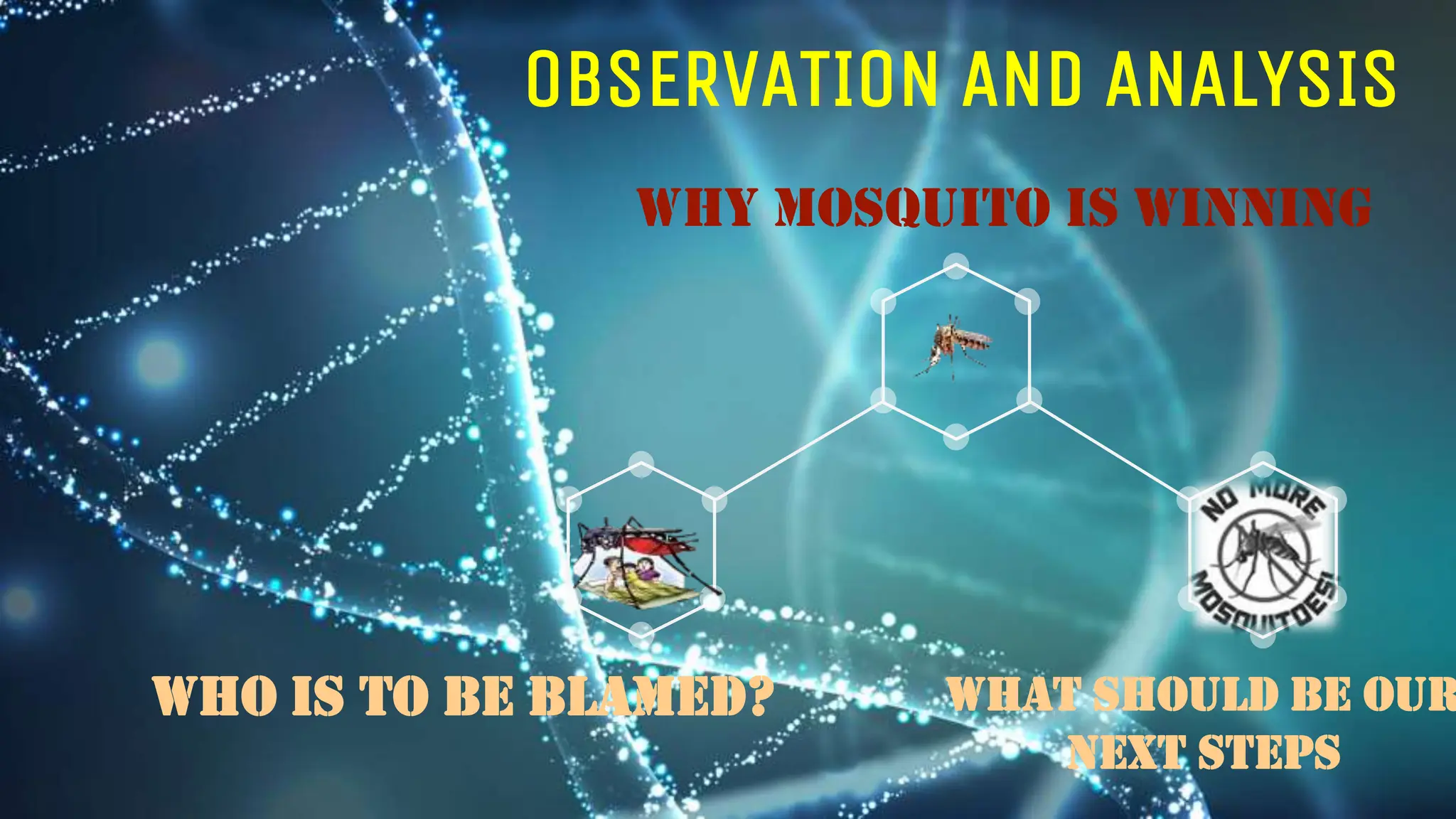 OBSERVATION AND ANALYSIS

WHY MOSQUITO IS WINNING

NO MORE MOSQUITOES!

WHO IS TO BE BLAMED?

WHAT SHOULD BE OUR NEXT STEPS